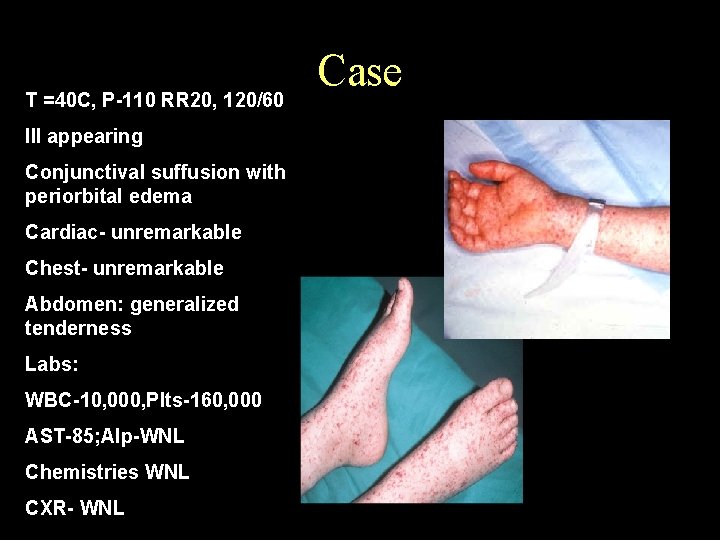 Case

T =40C, P-110 RR20, 120/60

Ill appearing

Conjunctival suffusion with periorbital edema

Cardiac- unremarkable

Chest- unremarkable

Abdomen: generalized tenderness

Labs:

WBC-10,000,Plts-160,000

AST-85;Alp-WNL

Chemistries WNL

CXR- WNL